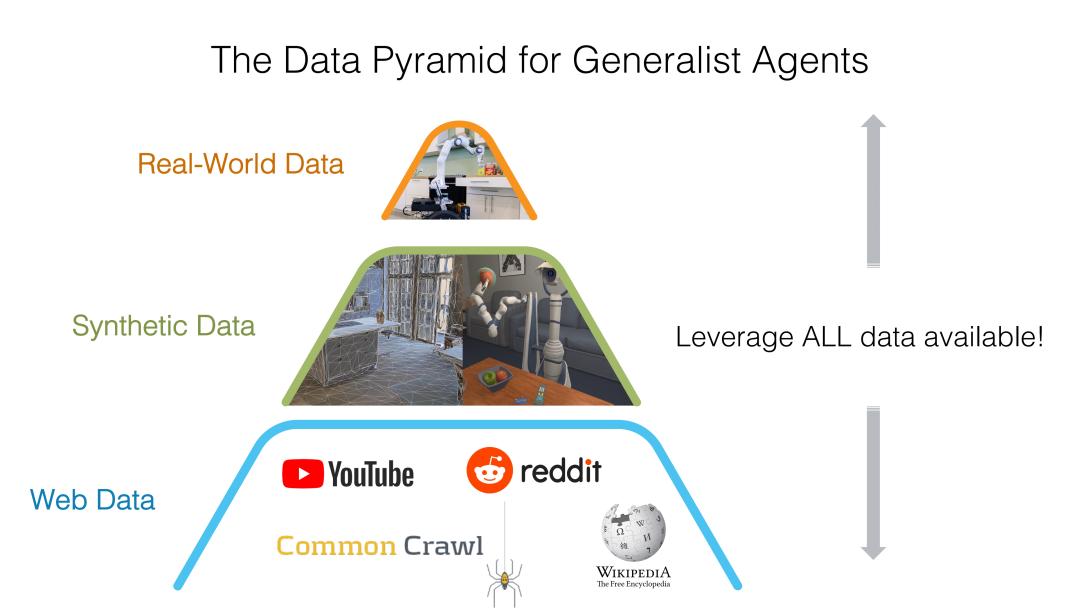 The Data Pyramid for Generalist Agents

Real-World Data

Synthetic Data

Leverage ALL data available!

Web Data

YouTube

reddit

Common Crawl

WIKIPEDIA
The Free Encyclopedia